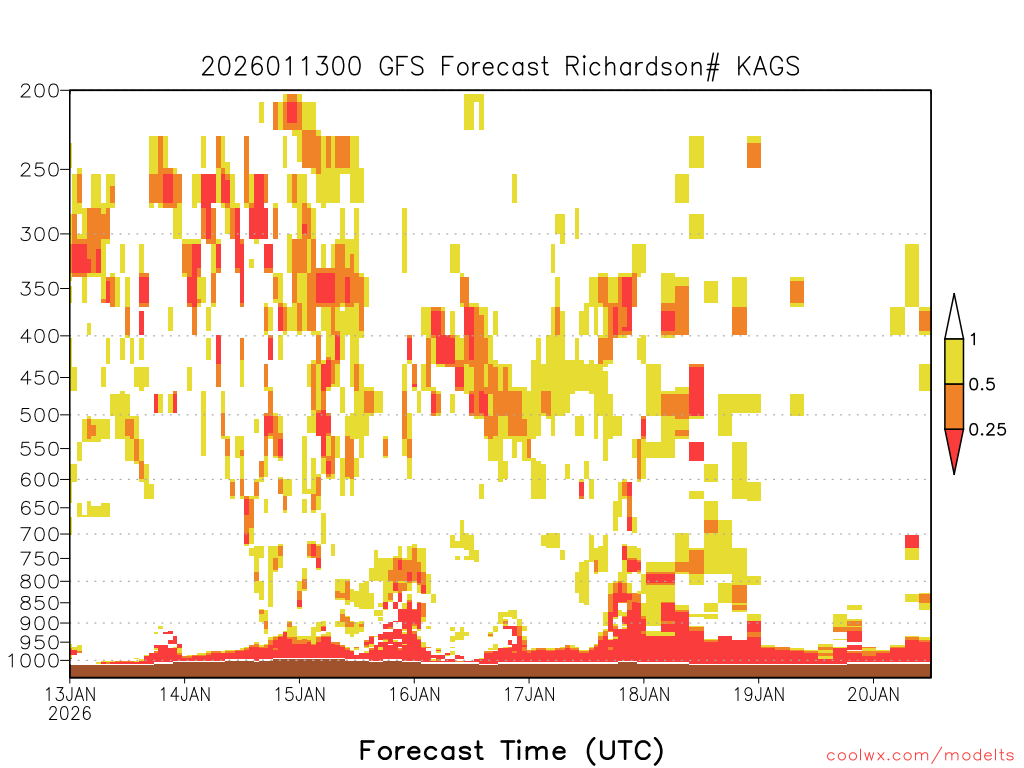 2026011300 GFS Forecast Richardson# KAGS

200
250
300
350
400
450
500
550
600
650
700
750
800
850
900
950
1000

1
0.5
0.25

13JAN
2026
14JAN
15JAN
16JAN
17JAN
18JAN
19JAN
20JAN

Forecast Time (UTC)

coolwx.com/modelts